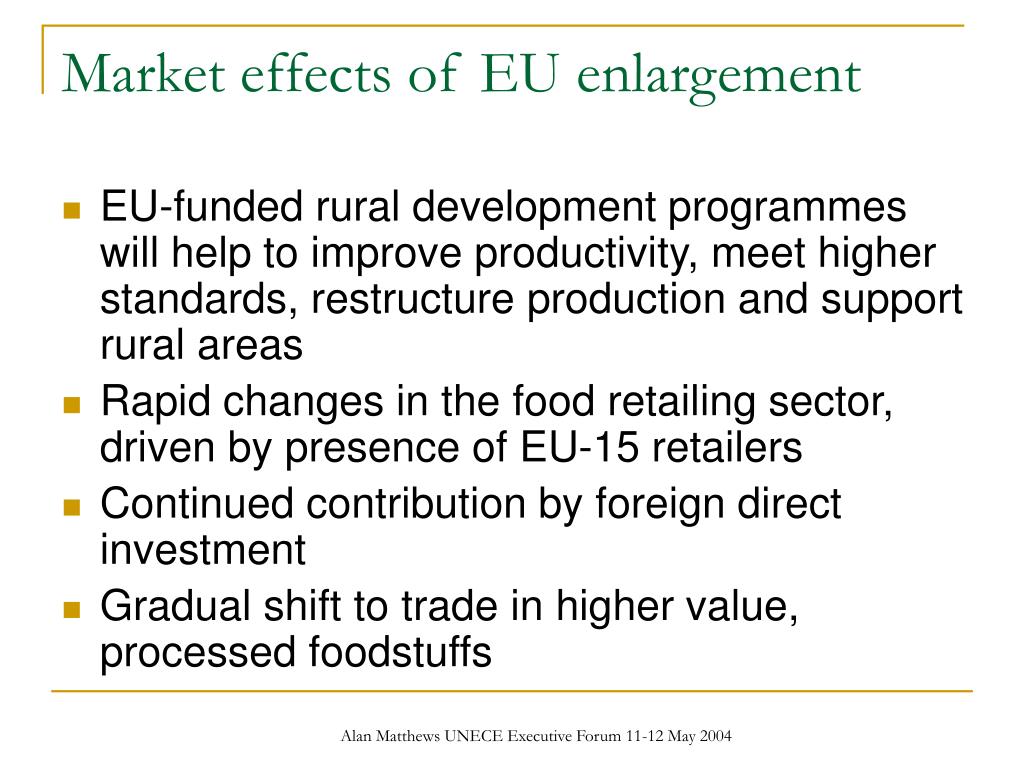 Market effects of EU enlargement

- EU-funded rural development programmes will help to improve productivity, meet higher standards, restructure production and support rural areas
- Rapid changes in the food retailing sector, driven by presence of EU-15 retailers
- Continued contribution by foreign direct investment
- Gradual shift to trade in higher value, processed foodstuffs

Alan Matthews UNECE Executive Forum 11-12 May 2004